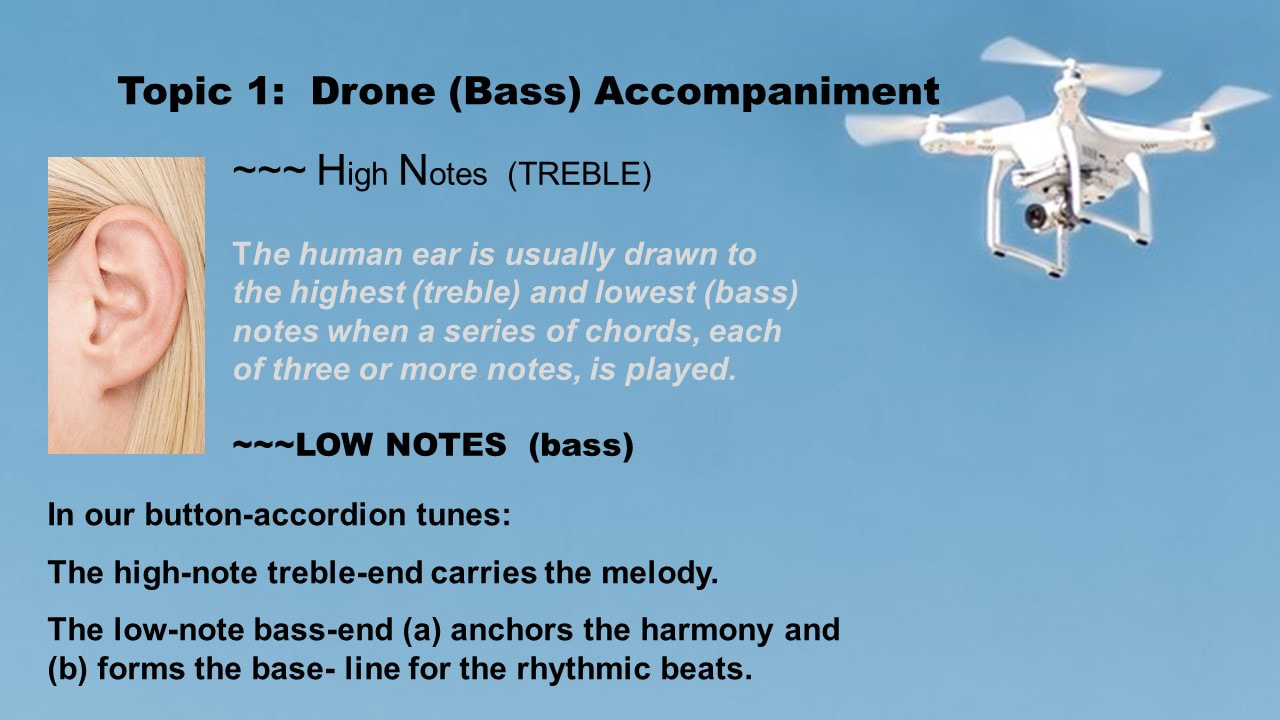 Topic 1: Drone (Bass) Accompaniment

~~~ High Notes (TREBLE)

The human ear is usually drawn to the highest (treble) and lowest (bass) notes when a series of chords, each of three or more notes, is played.

~~~LOW NOTES (bass)

In our button-accordion tunes:

The high-note treble-end carries the melody.

The low-note bass-end (a) anchors the harmony and (b) forms the base- line for the rhythmic beats.